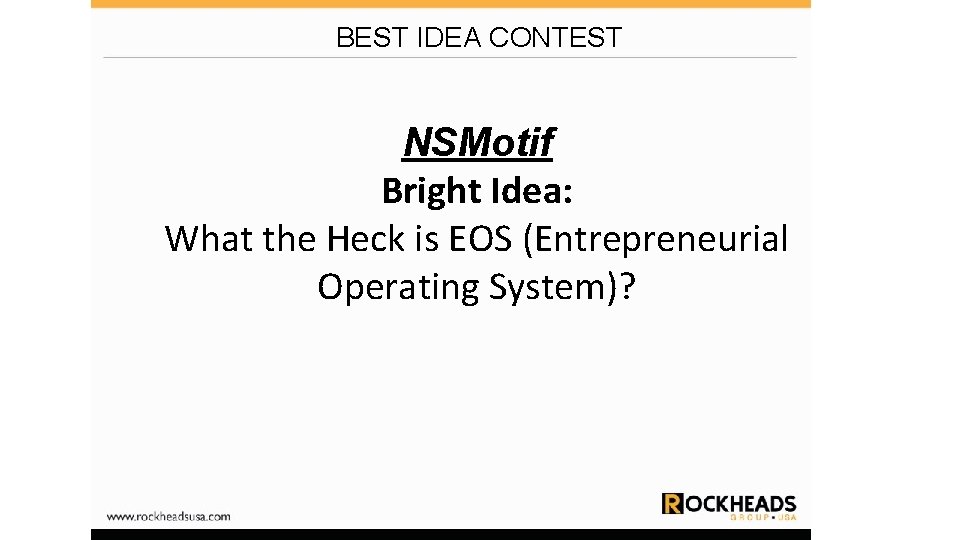 BEST IDEA CONTEST

NSMotif
Bright Idea:
What the Heck is EOS (Entrepreneurial Operating System)?

www.rockheadsusa.com

ROCKHEADS
GROUP • USA